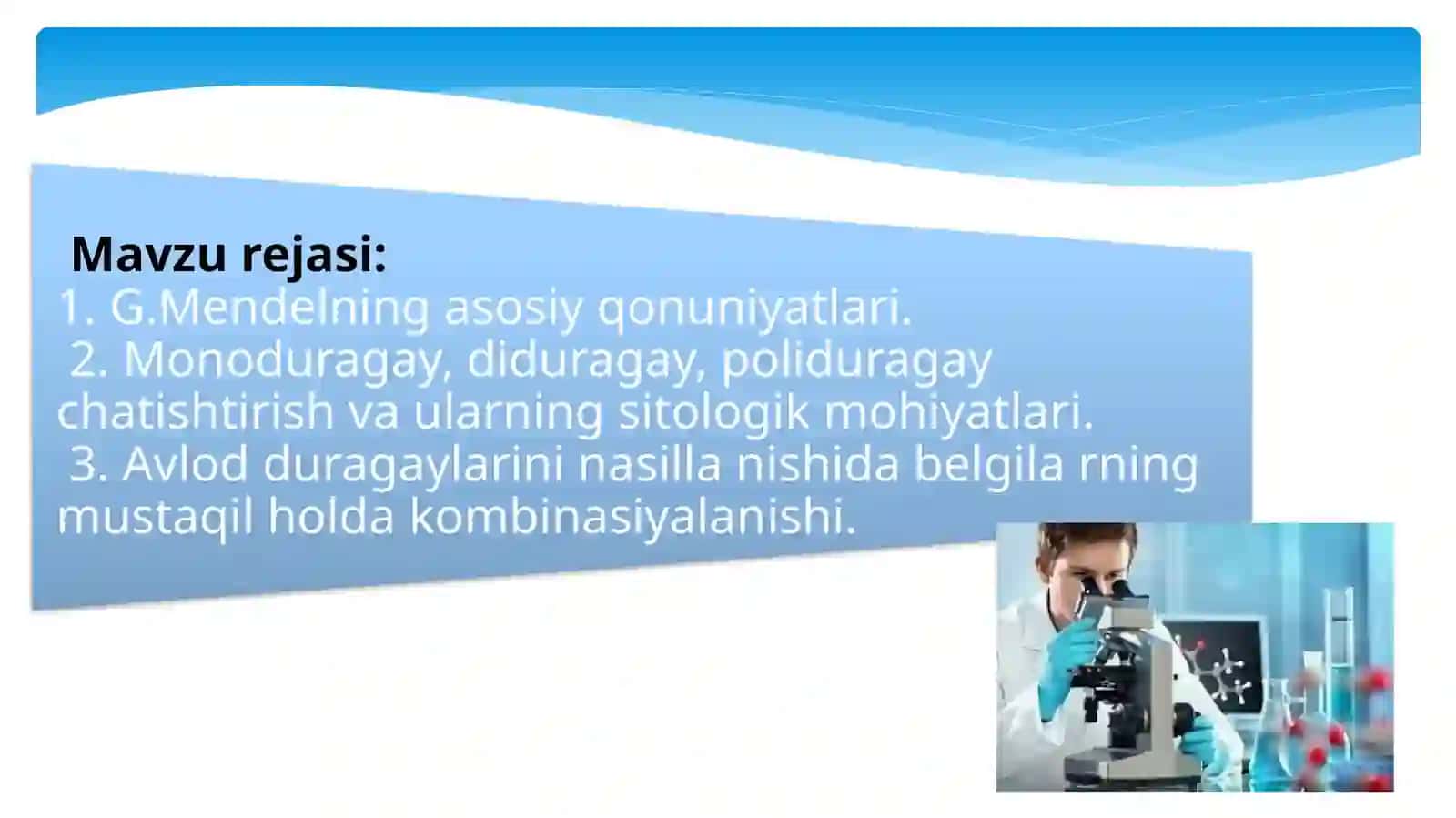 Mavzu rejasi:
1. G.Mendelning asosiy qonuniyatlari.
2. Monoduragay, diduragay, poliduragay chatishtirish va ularning sitologik mohiyatlari.
3. Avlod duragaylarini nasilla nishida belgila rning mustaqil holda kombinasiyalanishi.